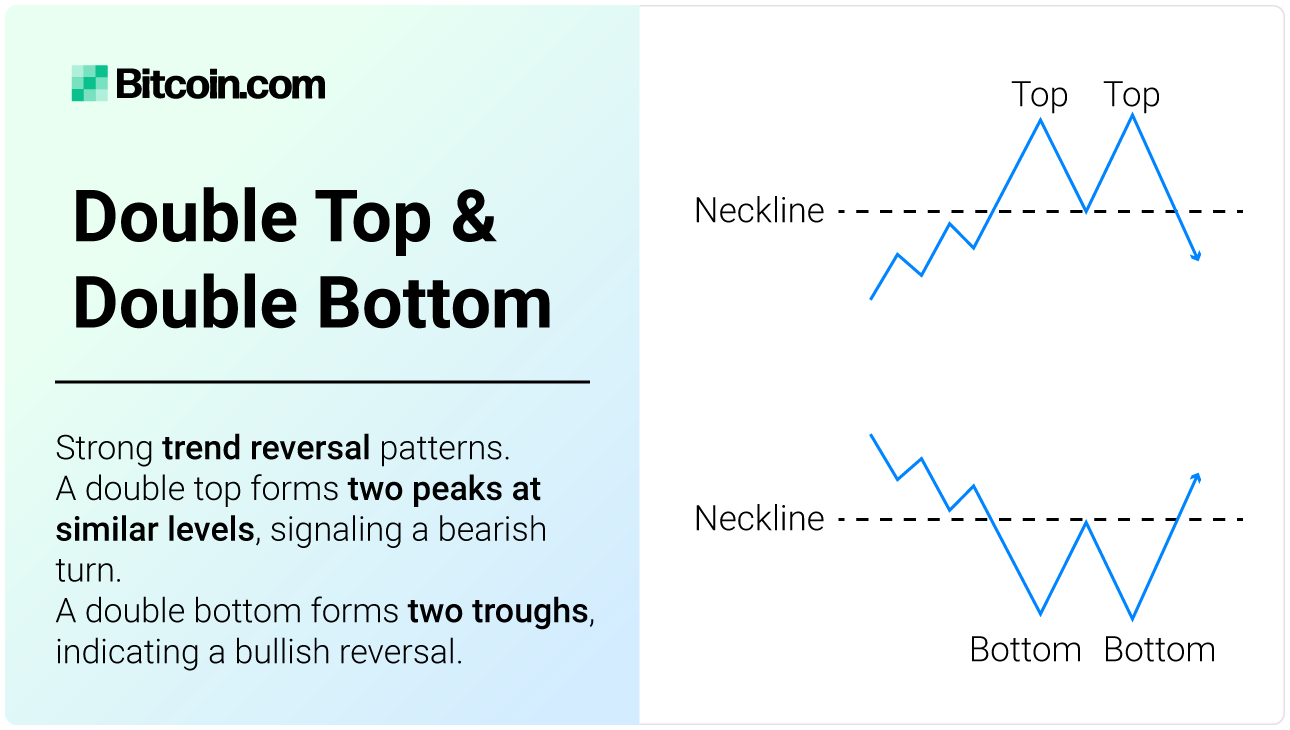 Bitcoin.com

Double Top &
Double Bottom

Strong trend reversal patterns.
A double top forms two peaks at similar levels, signaling a bearish turn.
A double bottom forms two troughs, indicating a bullish reversal.

Top Top

Neckline

Neckline

Bottom Bottom